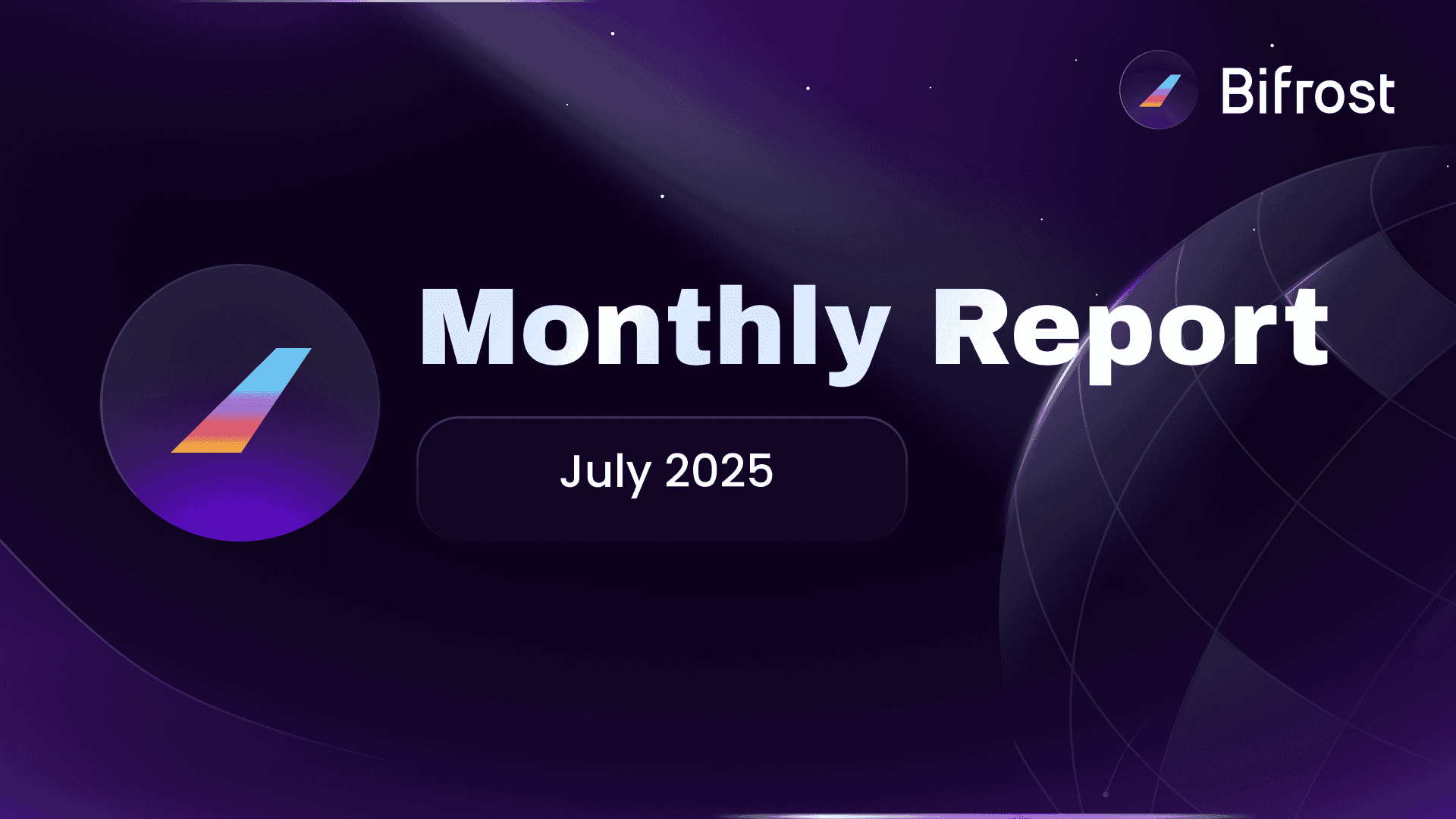 Bifrost

Monthly Report

July 2025